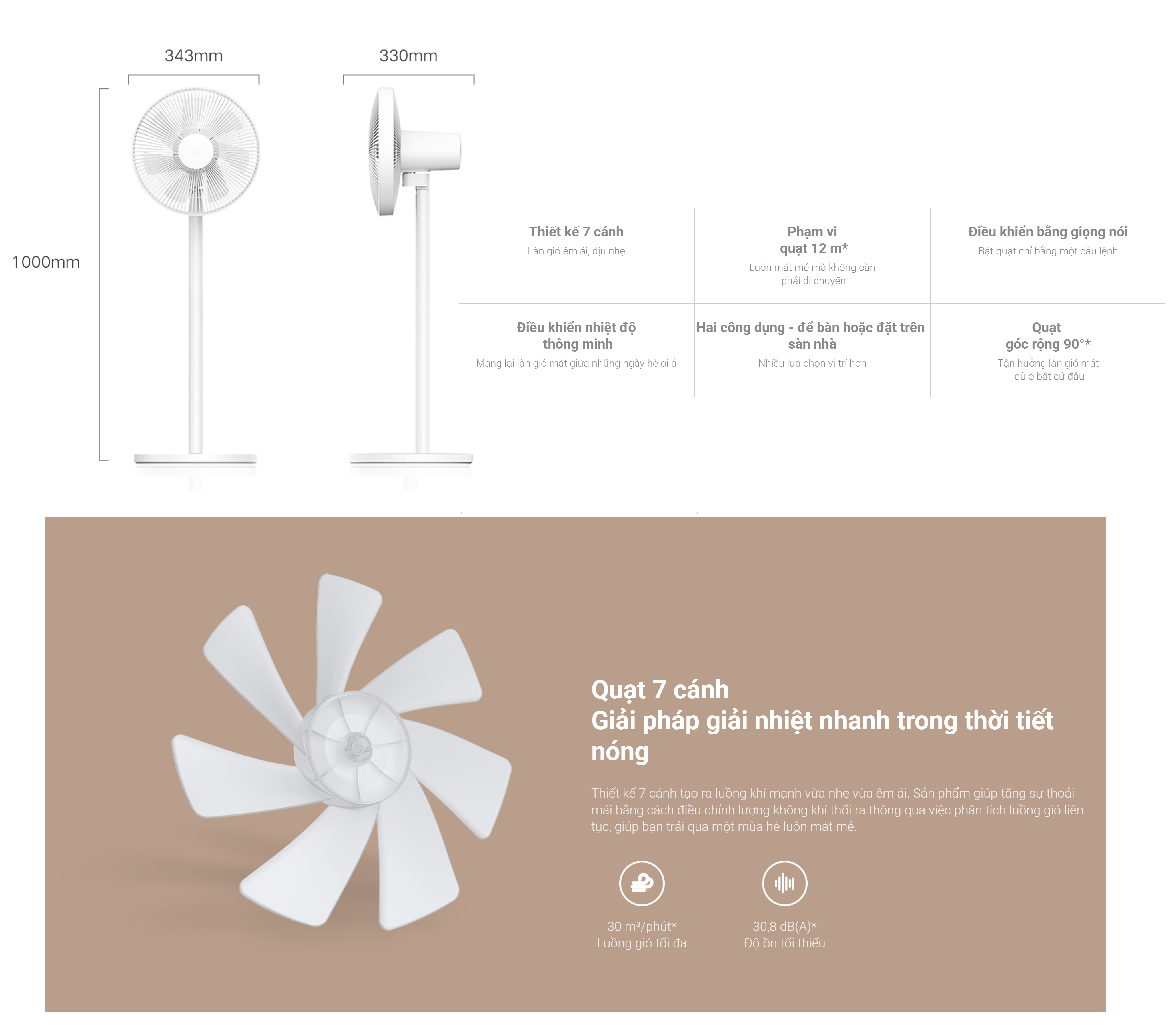 343mm

330mm

1000mm

Thiết kế 7 cánh
Làn gió êm ái, dịu nhẹ

Phạm vi
quạt 12 m*
Luôn mát mẻ mà không cần phải di chuyển

Điều khiển bằng giọng nói
Bật quạt chỉ bằng một câu lệnh

Điều khiển nhiệt độ thông minh
Mang lại làn gió mát giữa những ngày hè oi ả

Hai công dụng - để bàn hoặc đặt trên sàn nhà
Nhiều lựa chọn vị trí hơn

Quạt
góc rộng 90°*
Tận hưởng làn gió mát dù ở bất cứ đâu

Quạt 7 cánh
Giải pháp giải nhiệt nhanh trong thời tiết nóng

Thiết kế 7 cánh tạo ra luồng khí mạnh vừa nhẹ vừa êm ái. Sản phẩm giúp tăng sự thoải mái bằng cách điều chỉnh lượng không khí thổi ra thông qua việc phân tích luồng gió liên tục, giúp bạn trải qua một mùa hè luôn mát mẻ.

30 m³/phút*
Luồng gió tối đa

30,8 dB(A)*
Độ ồn tối thiểu